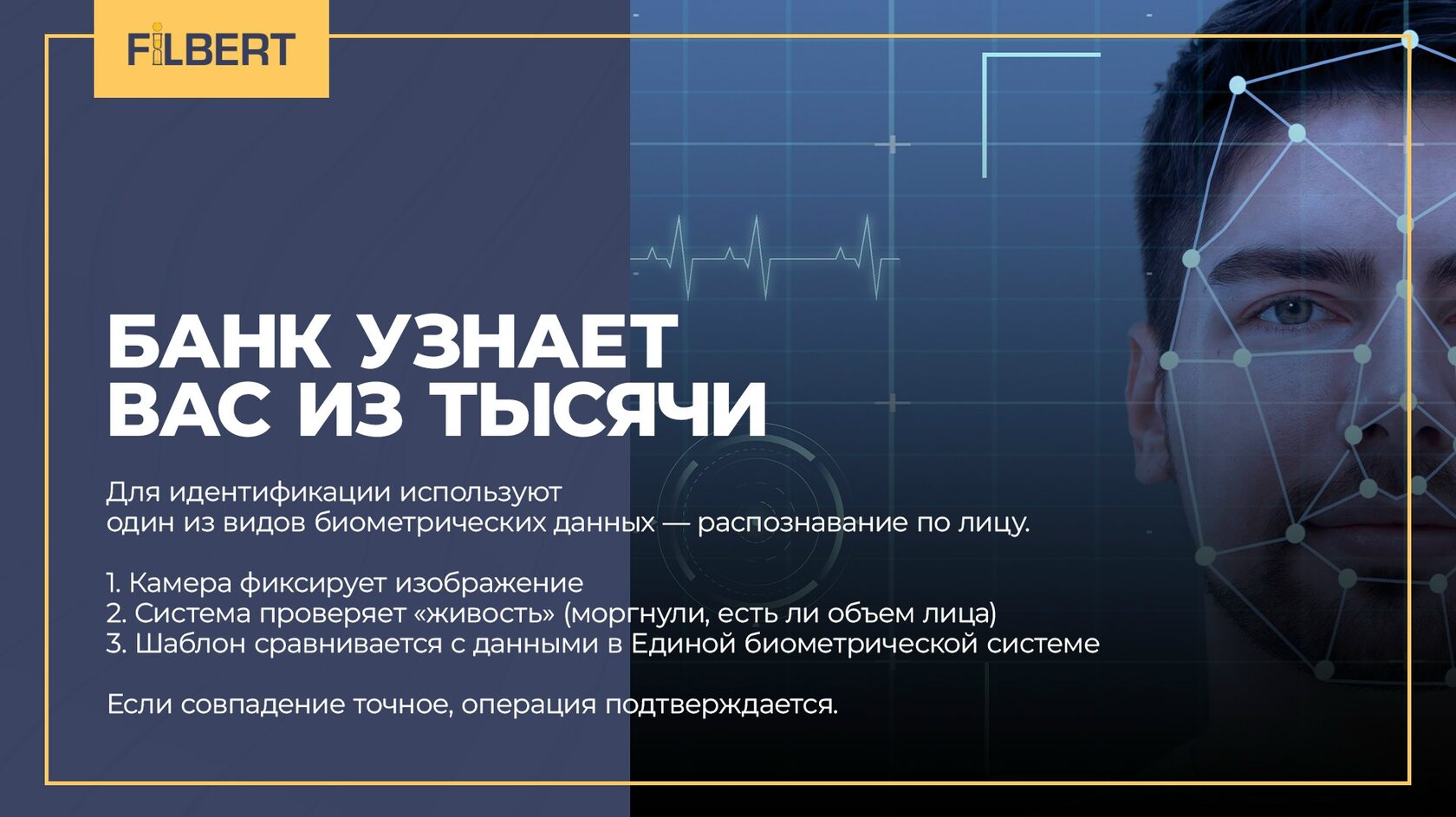 FILBERT

БАНК УЗНАЕТ ВАС ИЗ ТЫСЯЧИ

Для идентификации используют один из видов биометрических данных — распознавание по лицу.

1. Камера фиксирует изображение
2. Система проверяет «живость» (моргнули, есть ли объем лица)
3. Шаблон сравнивается с данными в Единой биометрической системе

Если совпадение точное, операция подтверждается.